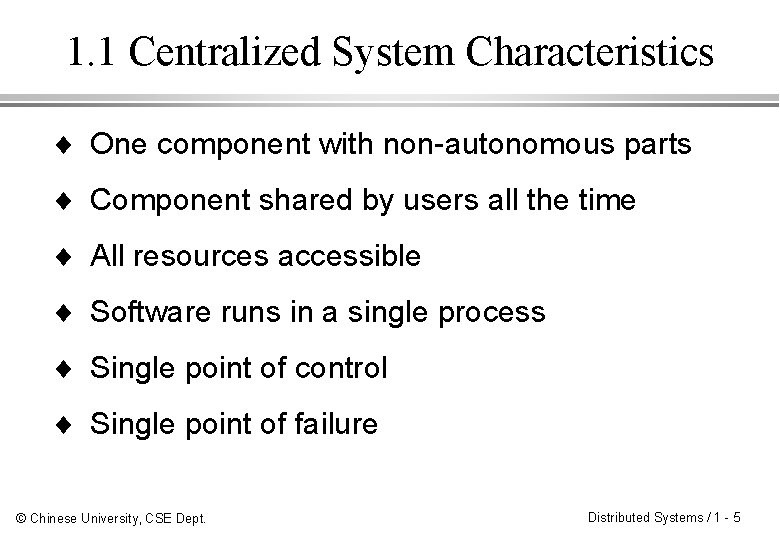 1.1 Centralized System Characteristics

♦ One component with non-autonomous parts

♦ Component shared by users all the time

♦ All resources accessible

♦ Software runs in a single process

♦ Single point of control

♦ Single point of failure

© Chinese University, CSE Dept.

Distributed Systems / 1 - 5